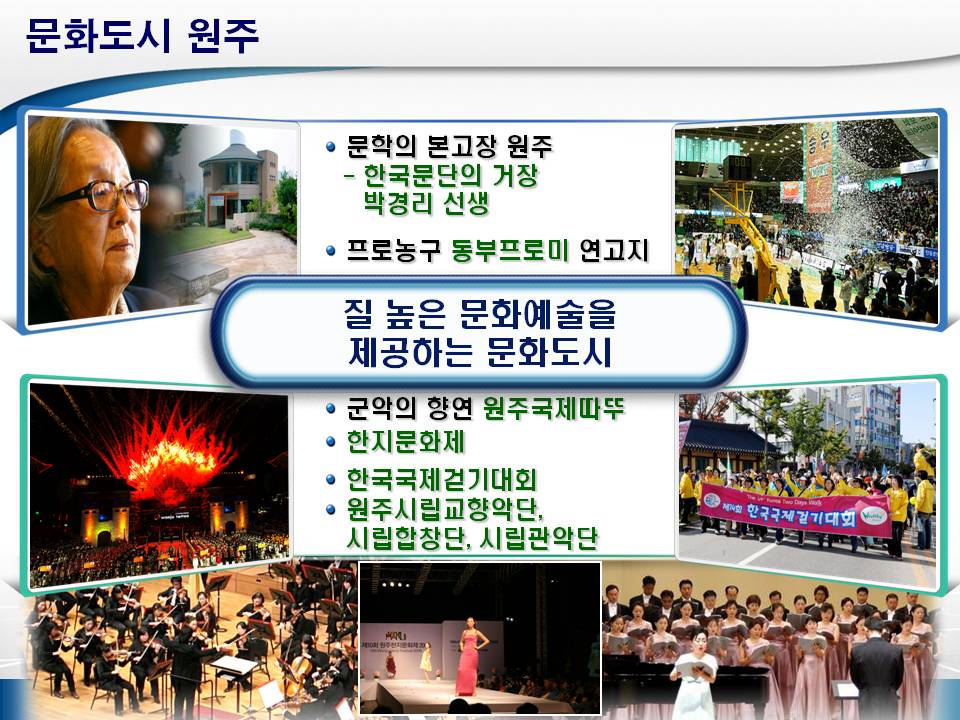 문화도시 원주

• 문학의 본고장 원주
- 한국문단의 거장
박경리 선생

• 프로농구 동부프로미 연고지

질 높은 문화예술을
제공하는 문화도시

• 군악의 향연 원주국제따뚜
• 한지문화제
• 한국국제걷기대회
• 원주시립교향악단,
시립합창단, 시립관악단

제14회 한국국제걷기대회